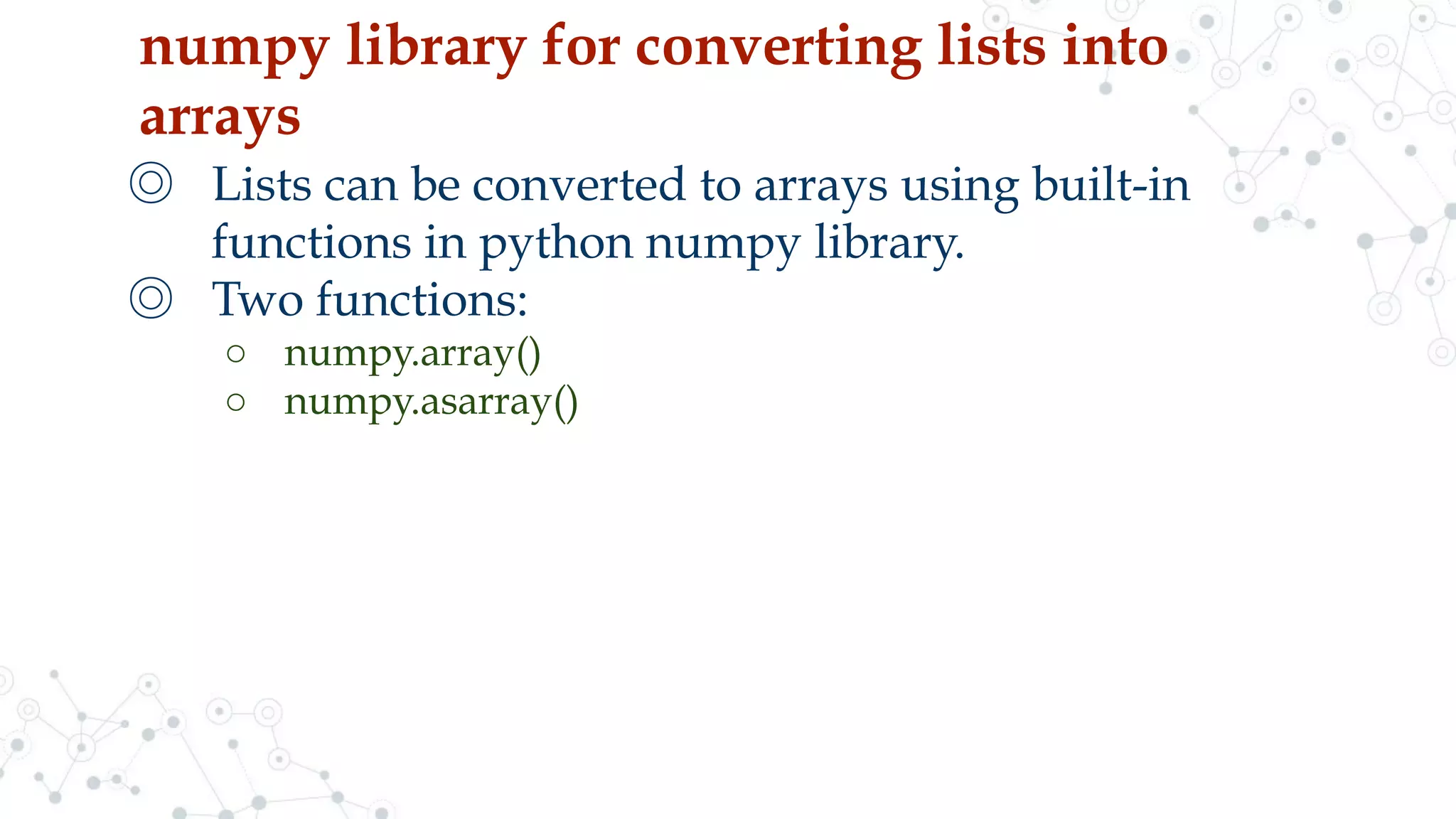 numpy library for converting lists into arrays

◎ Lists can be converted to arrays using built-in functions in python numpy library.
◎ Two functions:
○ numpy.array()
○ numpy.asarray()